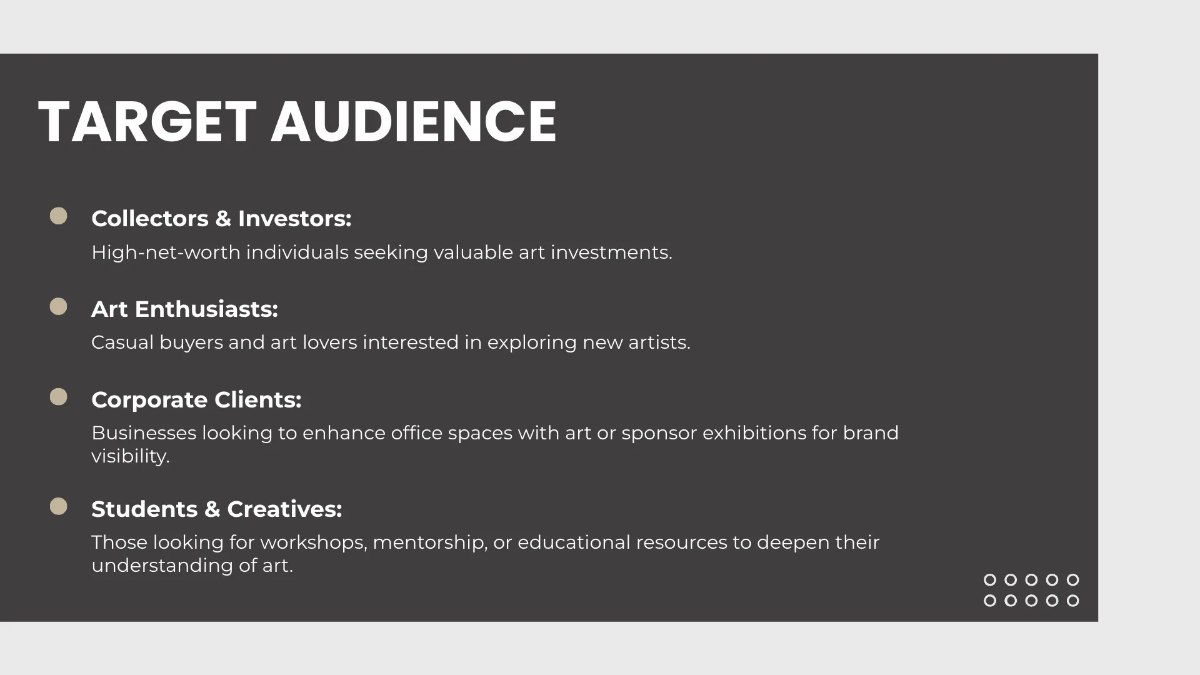 TARGET AUDIENCE

Collectors & Investors:
High-net-worth individuals seeking valuable art investments.

Art Enthusiasts:
Casual buyers and art lovers interested in exploring new artists.

Corporate Clients:
Businesses looking to enhance office spaces with art or sponsor exhibitions for brand visibility.

Students & Creatives:
Those looking for workshops, mentorship, or educational resources to deepen their understanding of art.